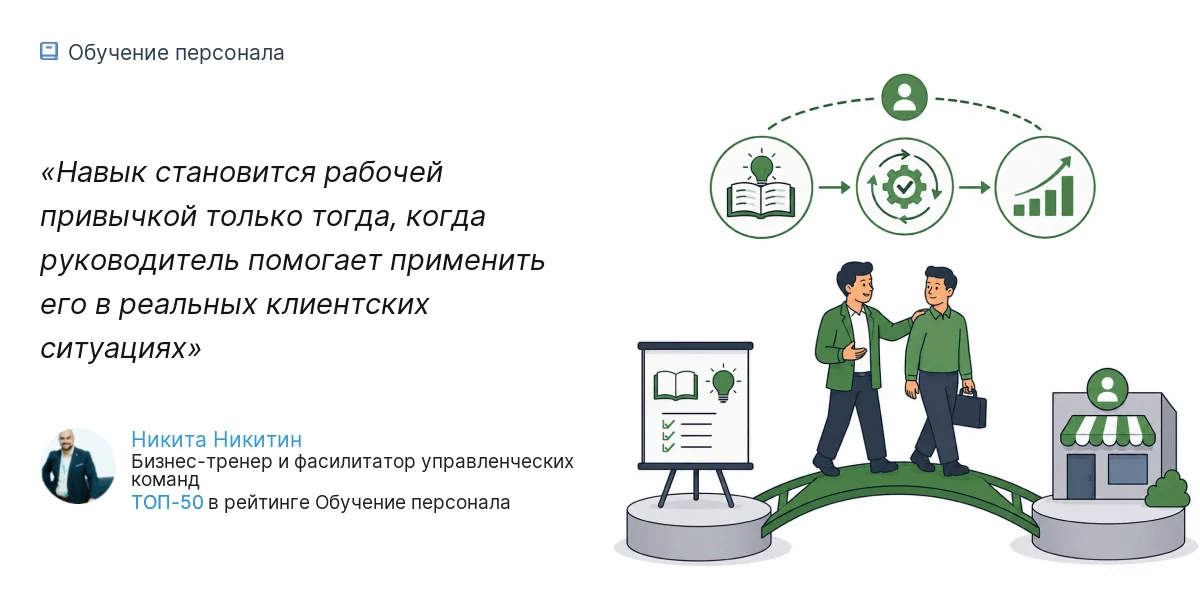 Обучение персонала

«Навык становится рабочей привычкой только тогда, когда руководитель помогает применить его в реальных клиентских ситуациях»

Никита Никитин
Бизнес-тренер и фасилитатор управленческих команд
ТОП-50 в рейтинге Обучение персонала